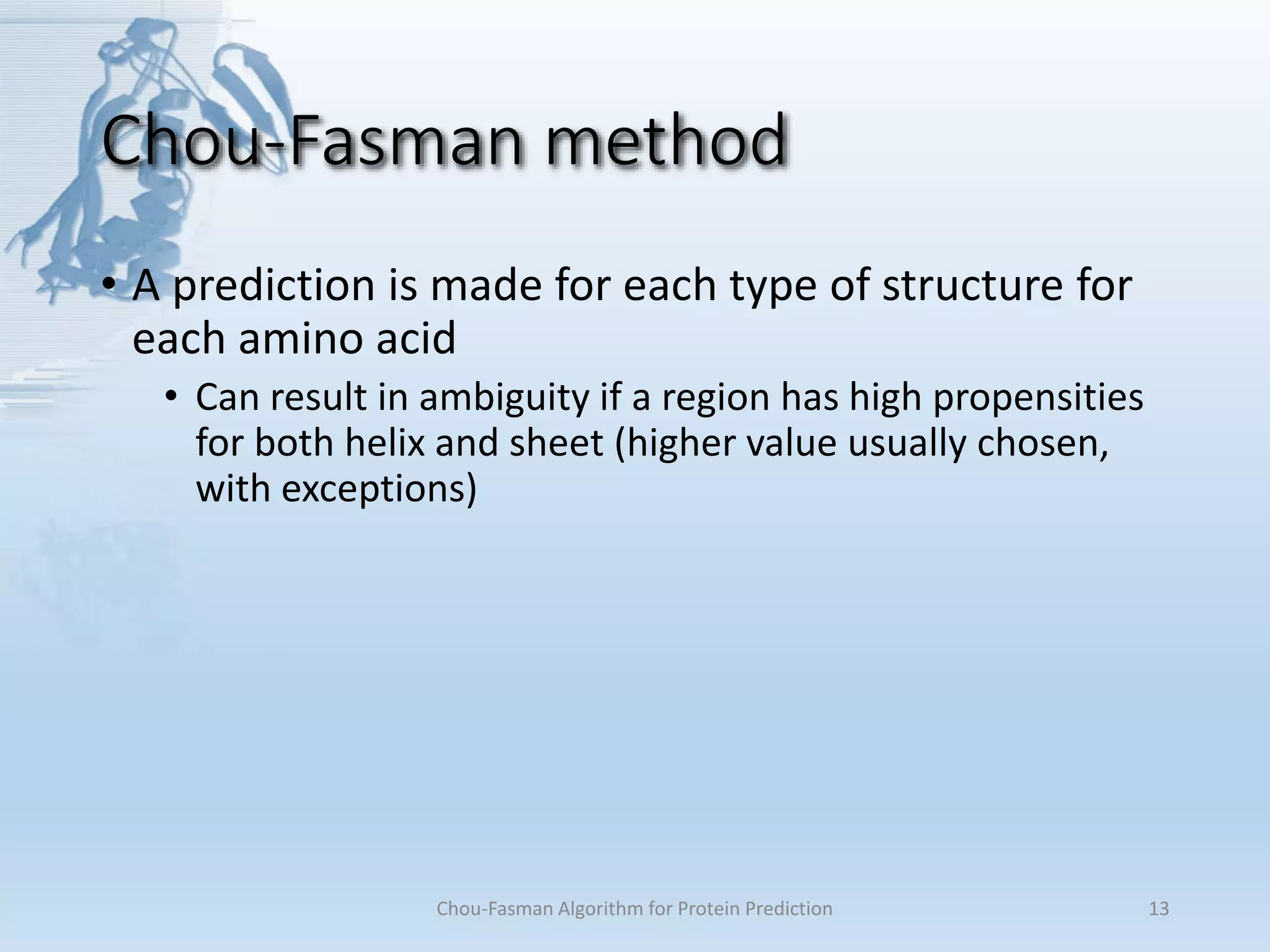 Chou-Fasman method

• A prediction is made for each type of structure for each amino acid
  • Can result in ambiguity if a region has high propensities for both helix and sheet (higher value usually chosen, with exceptions)

Chou-Fasman Algorithm for Protein Prediction

13